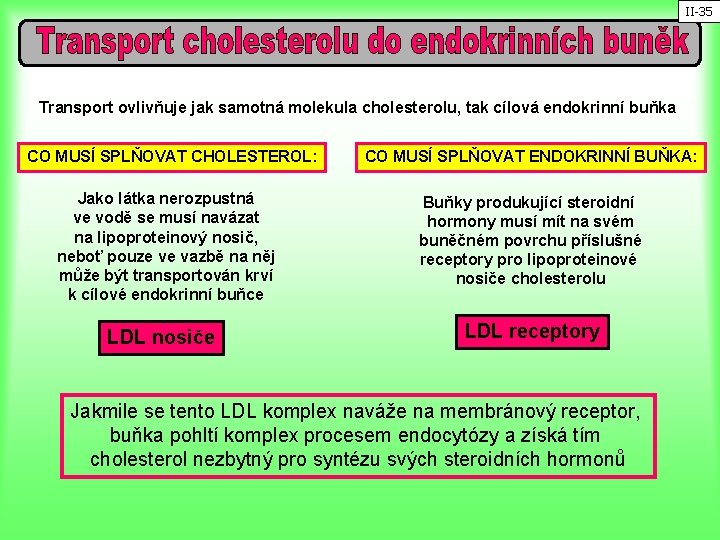 II-35

Transport cholesterolu do endokrinních buněk

Transport ovlivňuje jak samotná molekula cholesterolu, tak cílová endokrinní buňka

CO MUSÍ SPLŇOVAT CHOLESTEROL:

Jako látka nerozpustná ve vodě se musí navázat na lipoproteinový nosič, neboť pouze ve vazbě na něj může být transportován krví k cílové endokrinní buňce

LDL nosiče

CO MUSÍ SPLŇOVAT ENDOKRINNÍ BUŇKA:

Buňky produkující steroidní hormony musí mít na svém buněčném povrchu příslušné receptory pro lipoproteinové nosiče cholesterolu

LDL receptory

Jakmile se tento LDL komplex naváže na membránový receptor, buňka pohltí komplex procesem endocytózy a získá tím cholesterol nezbytný pro syntézu svých steroidních hormonů